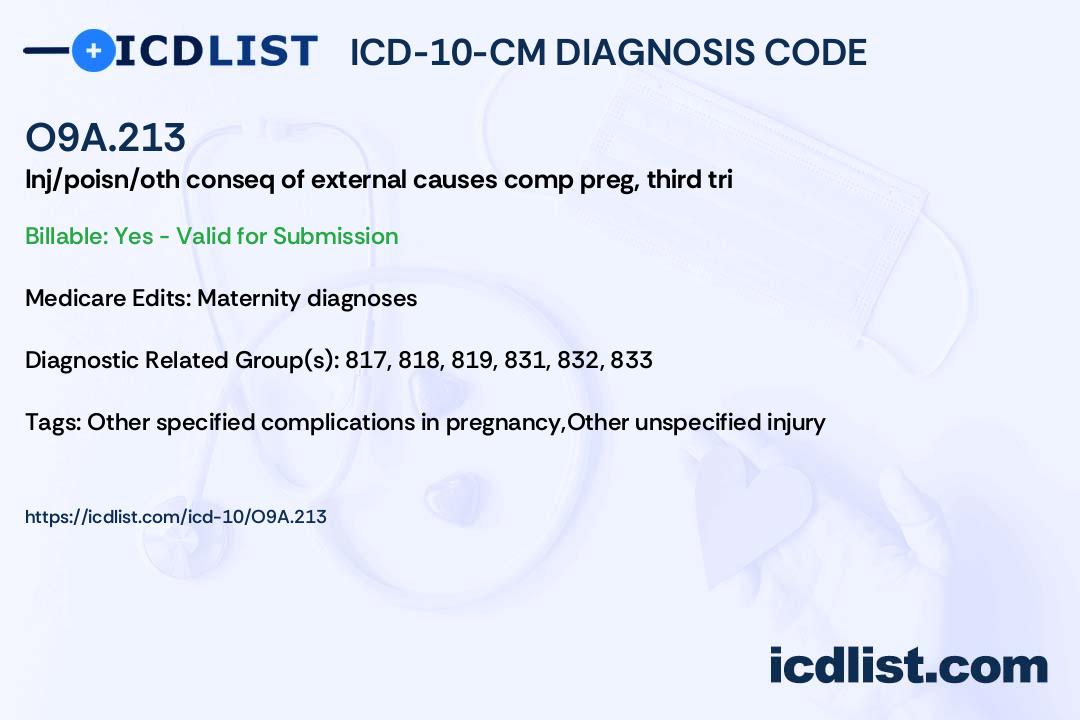 ICDLIST ICD-10-CM DIAGNOSIS CODE

O9A.213
Inj/poisn/oth conseq of external causes comp preg, third tri

Billable: Yes - Valid for Submission

Medicare Edits: Maternity diagnoses

Diagnostic Related Group(s): 817, 818, 819, 831, 832, 833

Tags: Other specified complications in pregnancy,Other unspecified injury

https://icdlist.com/icd-10/O9A.213

icdlist.com